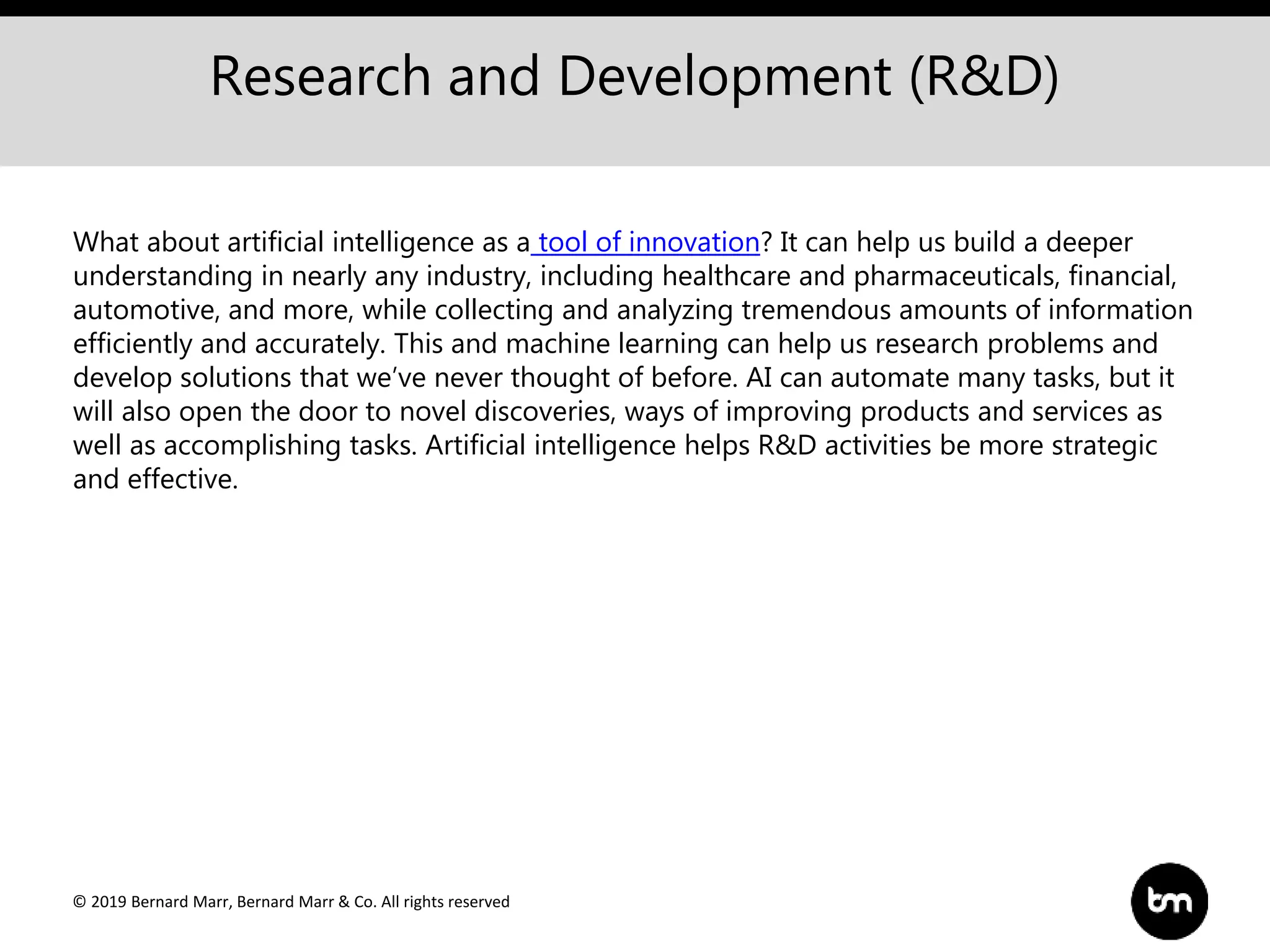 Research and Development (R&D)

What about artificial intelligence as a tool of innovation? It can help us build a deeper understanding in nearly any industry, including healthcare and pharmaceuticals, financial, automotive, and more, while collecting and analyzing tremendous amounts of information efficiently and accurately. This and machine learning can help us research problems and develop solutions that we've never thought of before. AI can automate many tasks, but it will also open the door to novel discoveries, ways of improving products and services as well as accomplishing tasks. Artificial intelligence helps R&D activities be more strategic and effective.

© 2019 Bernard Marr, Bernard Marr & Co. All rights reserved

bm